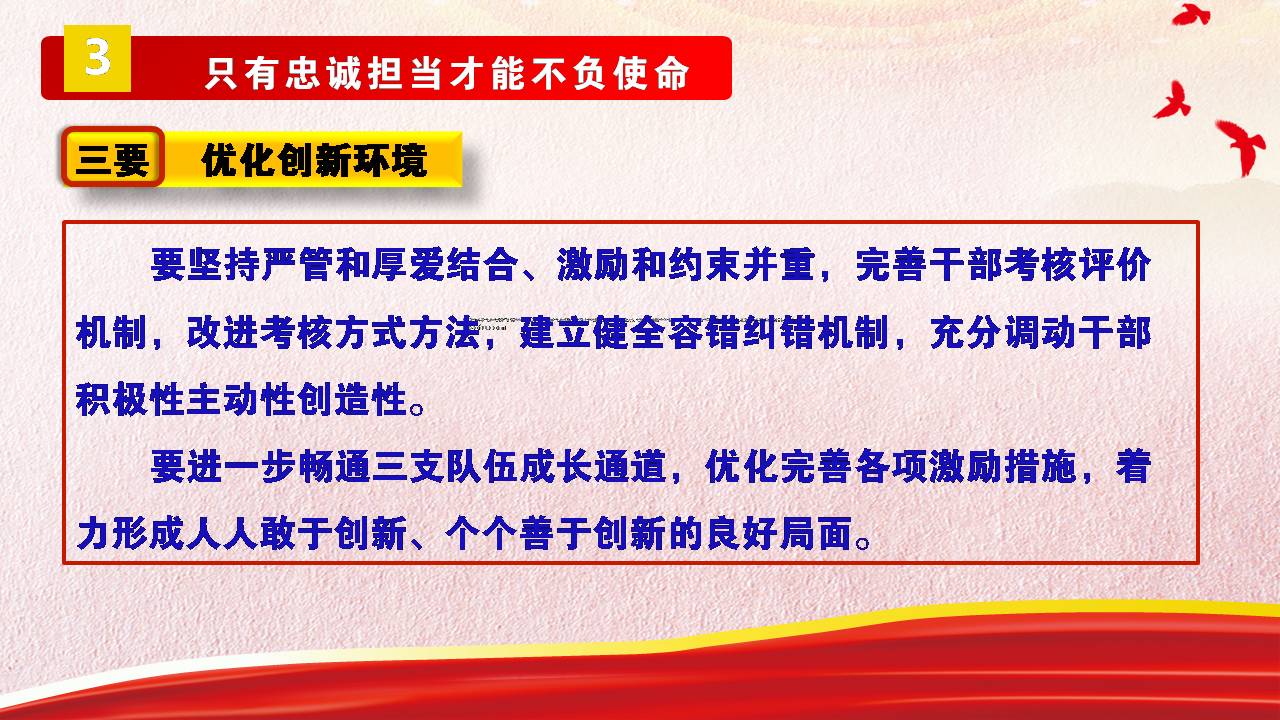 3

只有忠诚担当才能不负使命

三要　优化创新环境

要坚持严管和厚爱结合、激励和约束并重，完善干部考核评价机制，改进考核方式方法，建立健全容错纠错机制，充分调动干部积极性主动性创造性。

要进一步畅通三支队伍成长通道，优化完善各项激励措施，着力形成人人敢于创新、个个善于创新的良好局面。